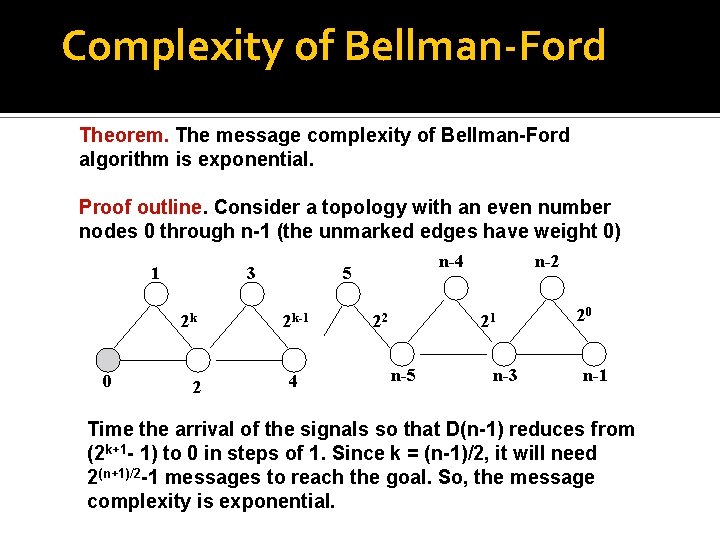 Complexity of Bellman-Ford

Theorem. The message complexity of Bellman-Ford algorithm is exponential.

Proof outline. Consider a topology with an even number nodes 0 through n-1 (the unmarked edges have weight 0)

1

3

5

n-4

n-2

$2^k$

$2^{k-1}$

$2^2$

$2^1$

$2^0$

0

2

4

n-5

n-3

n-1

Time the arrival of the signals so that D(n-1) reduces from ($2^{k+1}$- 1) to 0 in steps of 1. Since k = (n-1)/2, it will need $2^{(n+1)/2}$-1 messages to reach the goal. So, the message complexity is exponential.